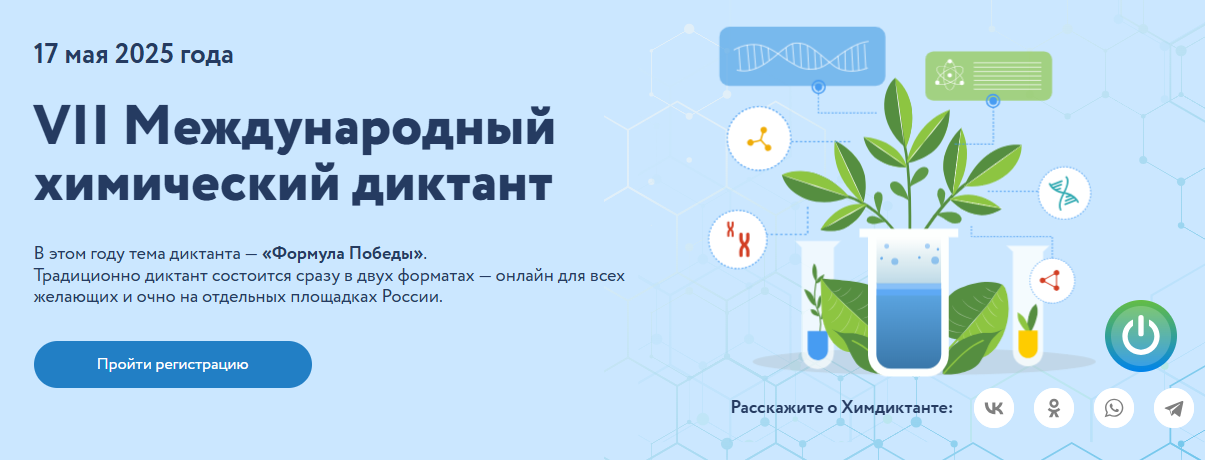 17 мая 2025 года

VII Международный химический диктант

В этом году тема диктанта — «Формула Победы».
Традиционно диктант состоится сразу в двух форматах — онлайн для всех желающих и очно на отдельных площадках России.

Пройти регистрацию

Расскажите о Химдиктанте: